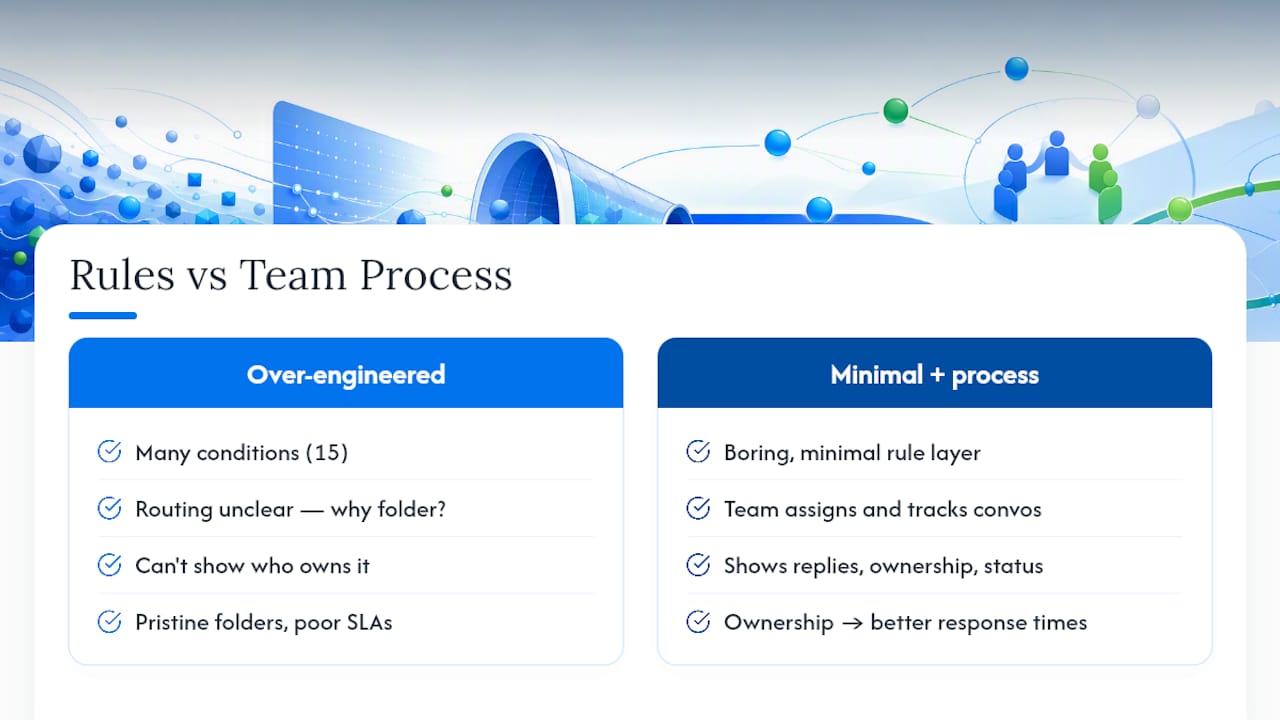 Rules vs Team Process

Over-engineered

Many conditions (15)

Routing unclear — why folder?

Can't show who owns it

Pristine folders, poor SLAs

Minimal + process

Boring, minimal rule layer

Team assigns and tracks convos

Shows replies, ownership, status

Ownership → better response times